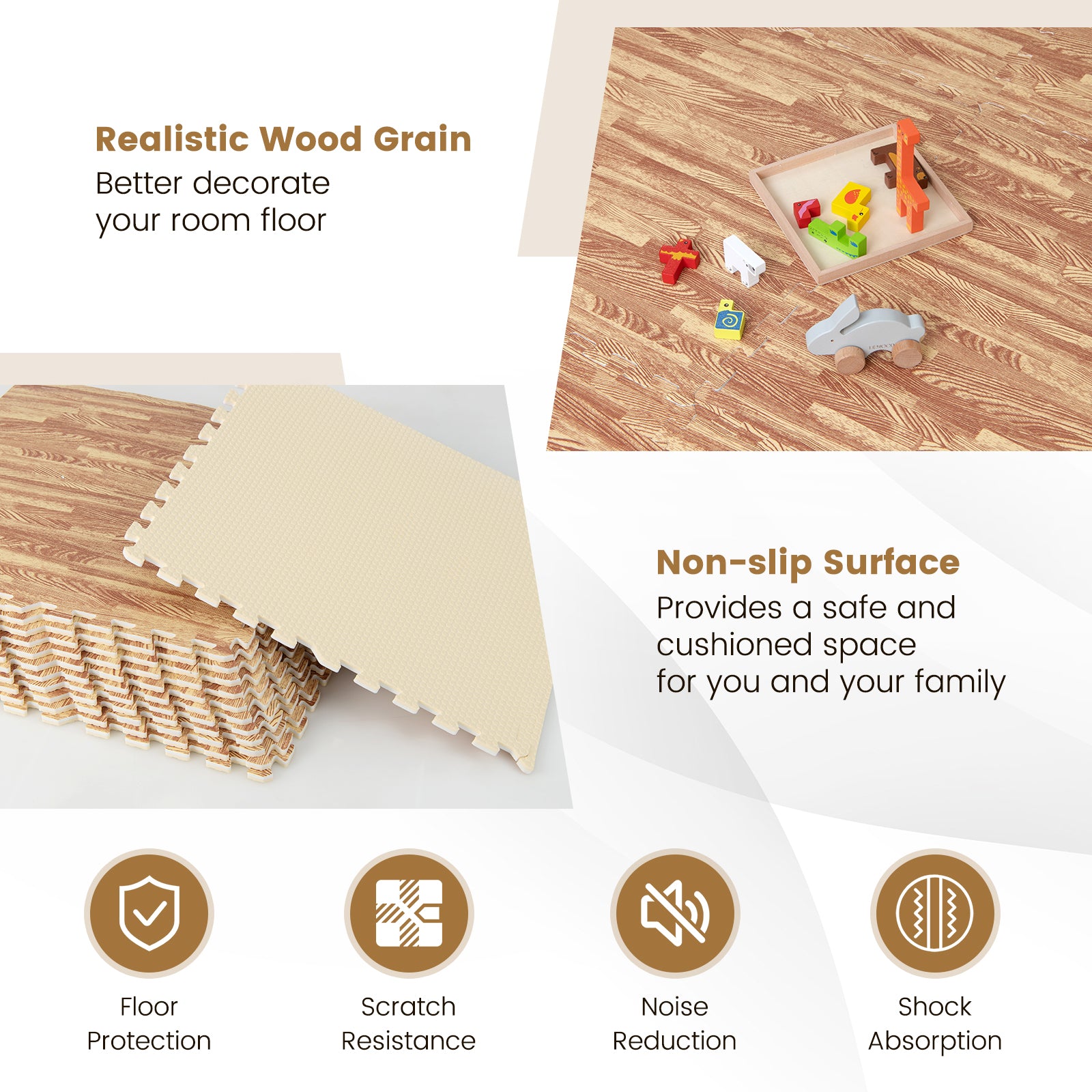 Realistic Wood Grain
Better decorate your room floor

Non-slip Surface
Provides a safe and cushioned space for you and your family

Floor Protection

Scratch Resistance

Noise Reduction

Shock Absorption